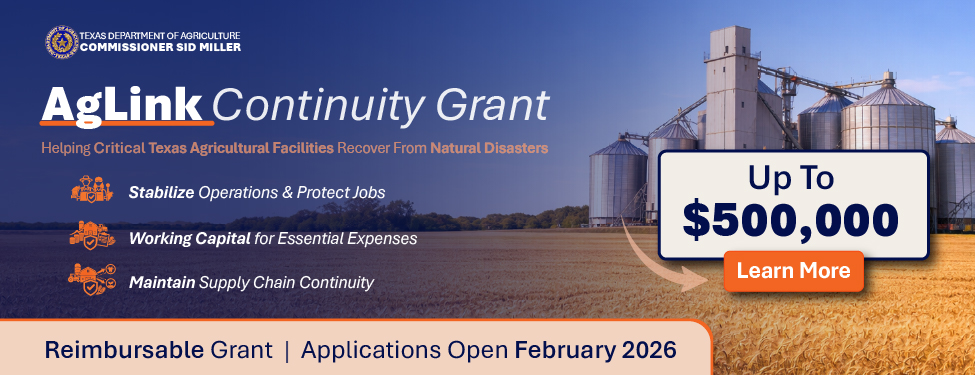 TEXAS DEPARTMENT OF AGRICULTURE
COMMISSIONER SID MILLER

AgLink Continuity Grant

Helping Critical Texas Agricultural Facilities Recover From Natural Disasters

Stabilize Operations & Protect Jobs

Working Capital for Essential Expenses

Maintain Supply Chain Continuity

Up To
$500,000

Learn More

Reimbursable Grant | Applications Open February 2026